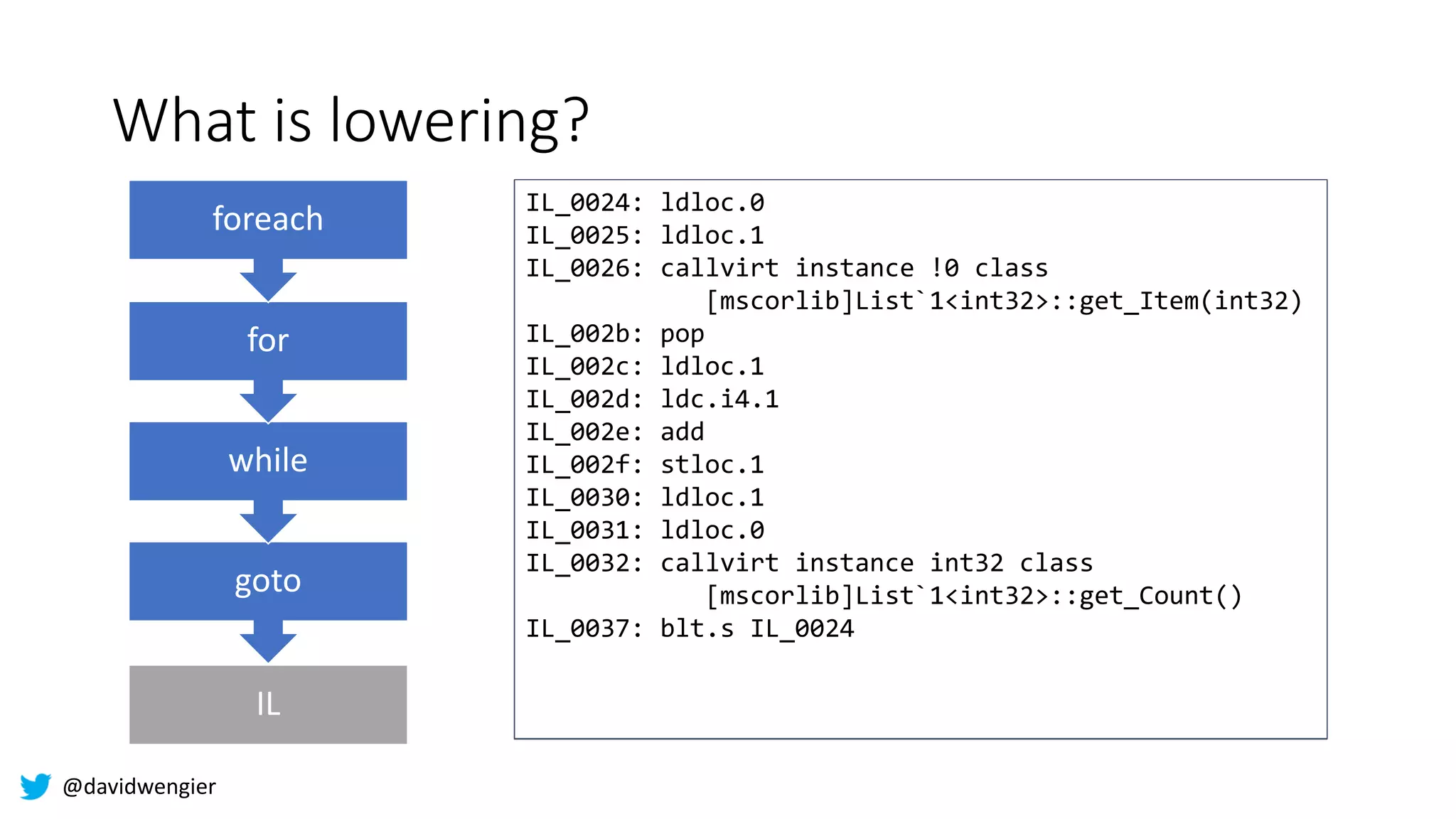 What is lowering?

foreach

for

while

goto

IL

IL_0024: ldloc.0
IL_0025: ldloc.1
IL_0026: callvirt instance !0 class
[mscorlib]List`1<int32>::get_Item(int32)
IL_002b: pop
IL_002c: ldloc.1
IL_002d: ldc.i4.1
IL_002e: add
IL_002f: stloc.1
IL_0030: ldloc.1
IL_0031: ldloc.0
IL_0032: callvirt instance int32 class
[mscorlib]List`1<int32>::get_Count()
IL_0037: blt.s IL_0024

@davidwengier